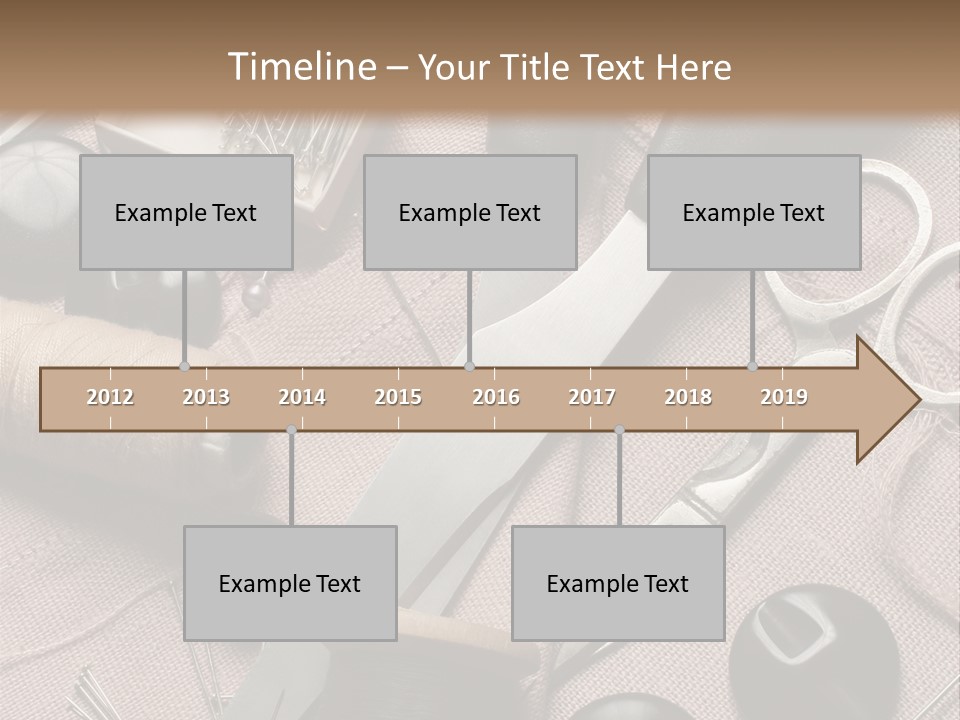 Timeline – Your Title Text Here

Example Text

Example Text

Example Text

2012 2013 2014 2015 2016 2017 2018 2019

Example Text

Example Text